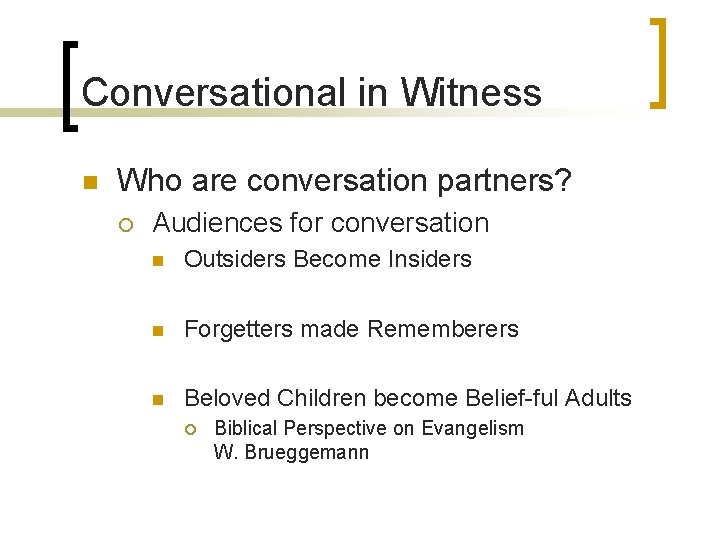 Conversational in Witness

Who are conversation partners?

Audiences for conversation

Outsiders Become Insiders

Forgetters made Rememberers

Beloved Children become Belief-ful Adults

Biblical Perspective on Evangelism
W. Brueggemann